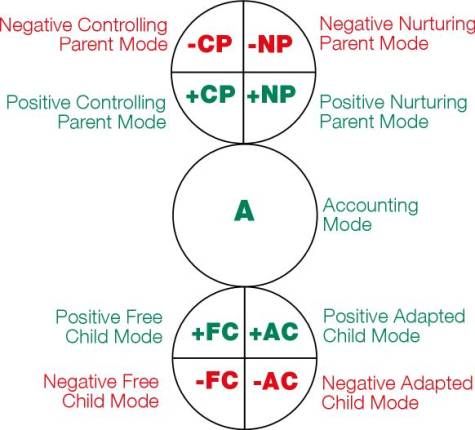 Negative Controlling Parent Mode

-CP

-NP

Negative Nurturing Parent Mode

Positive Controlling Parent Mode

+CP

+NP

Positive Nurturing Parent Mode

A

Accounting Mode

Positive Free Child Mode

+FC

+AC

Positive Adapted Child Mode

Negative Free Child Mode

-FC

-AC

Negative Adapted Child Mode